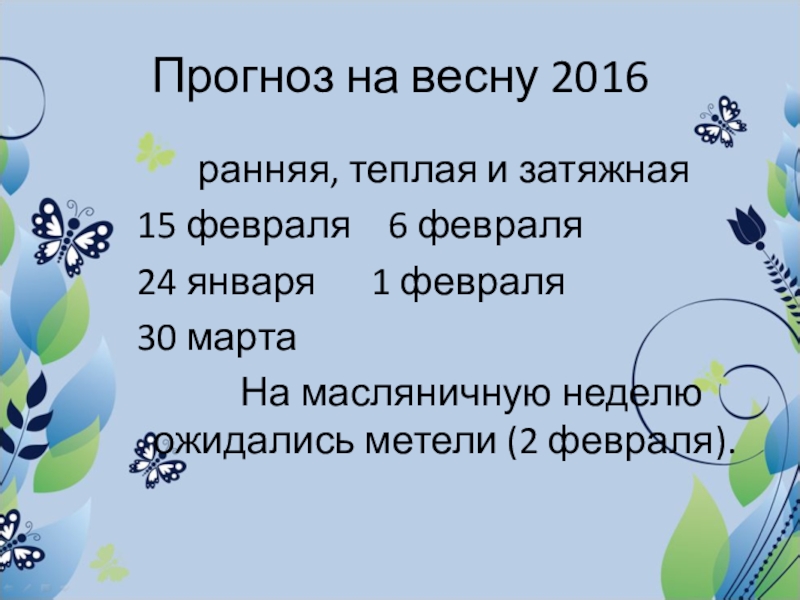 Прогноз на весну 2016

ранняя, теплая и затяжная

15 февраля 6 февраля

24 января 1 февраля

30 марта

На масляничную неделю ожидались метели (2 февраля).